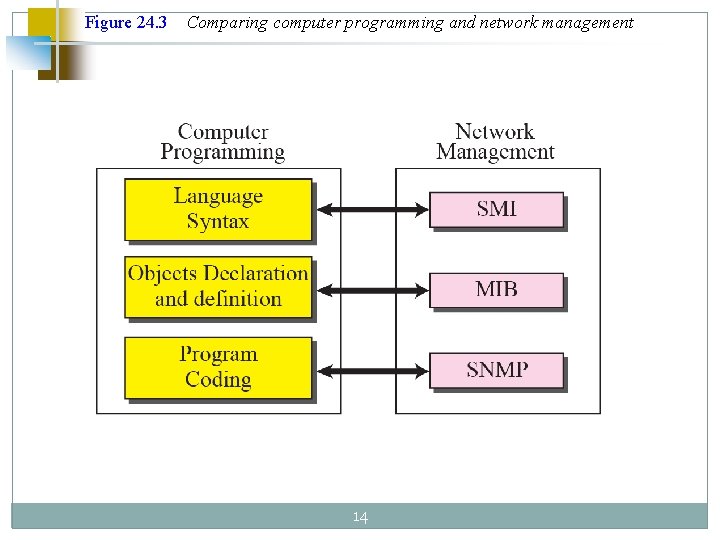 Figure 24.3 Comparing computer programming and network management

Computer Programming

Language Syntax

Objects Declaration and definition

Program Coding

Network Management

SMI

MIB

SNMP

14